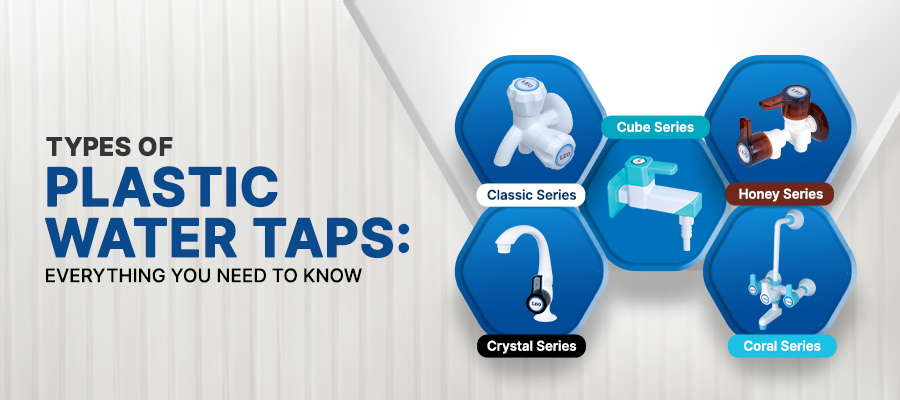 TYPES OF
PLASTIC
WATER TAPS:
EVERYTHING YOU NEED TO KNOW

Cube Series

Classic Series

Honey Series

Crystal Series

Coral Series